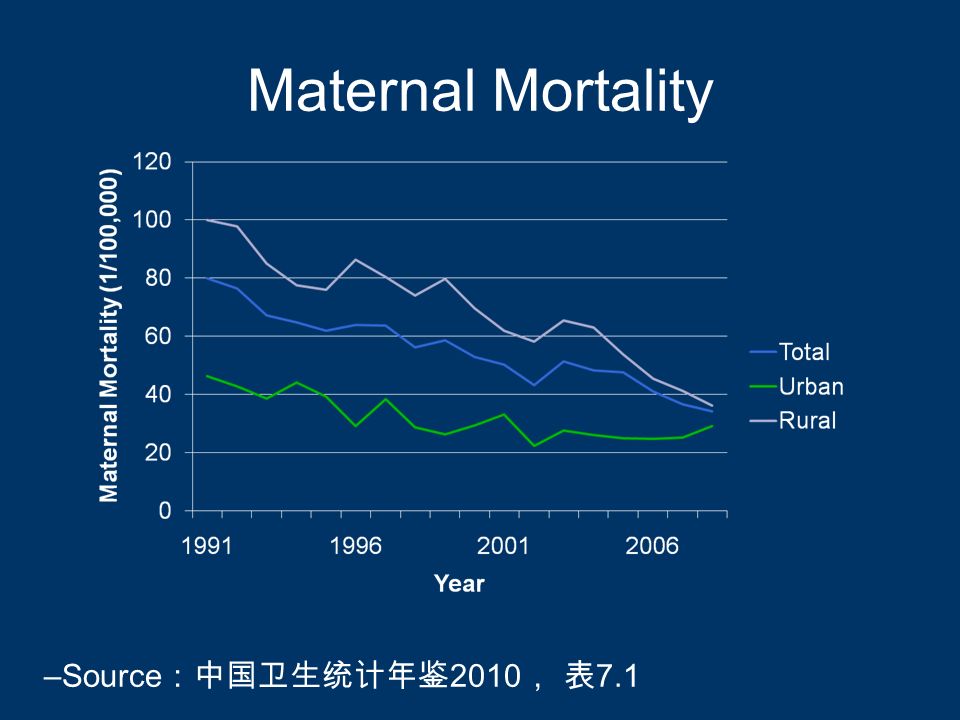 Maternal Mortality

Maternal Mortality (1/100,000)

120
100
80
60
40
20
0

1991
1996
2001
2006

Year

Total
Urban
Rural

–Source：中国卫生统计年鉴2010， 表7.1